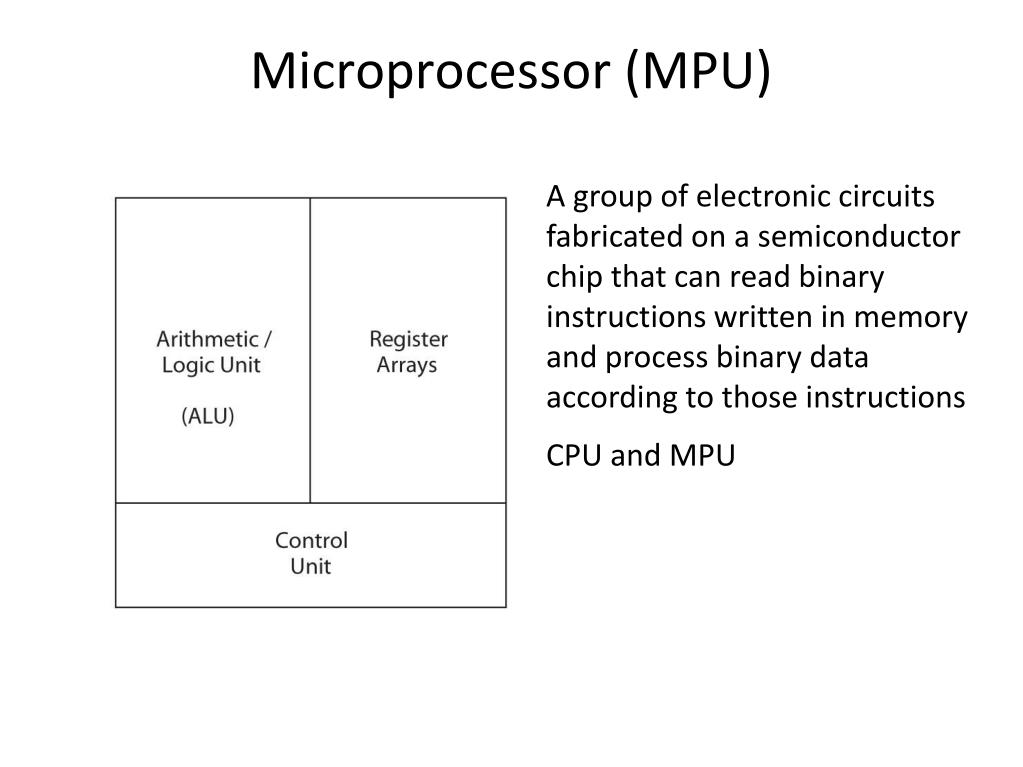 Microprocessor (MPU)

Arithmetic / Logic Unit

(ALU)

Register Arrays

Control Unit

A group of electronic circuits fabricated on a semiconductor chip that can read binary instructions written in memory and process binary data according to those instructions

CPU and MPU